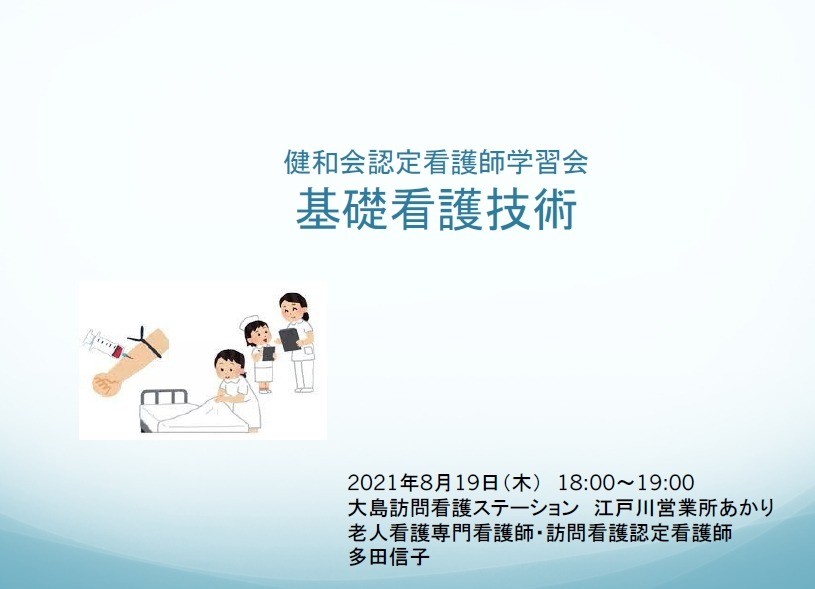 健和会認定看護師学習会
基礎看護技術

2021年8月19日(木) 18:00～19:00
大島訪問看護ステーション 江戸川営業所あかり
老人看護専門看護師・訪問看護認定看護師
多田信子